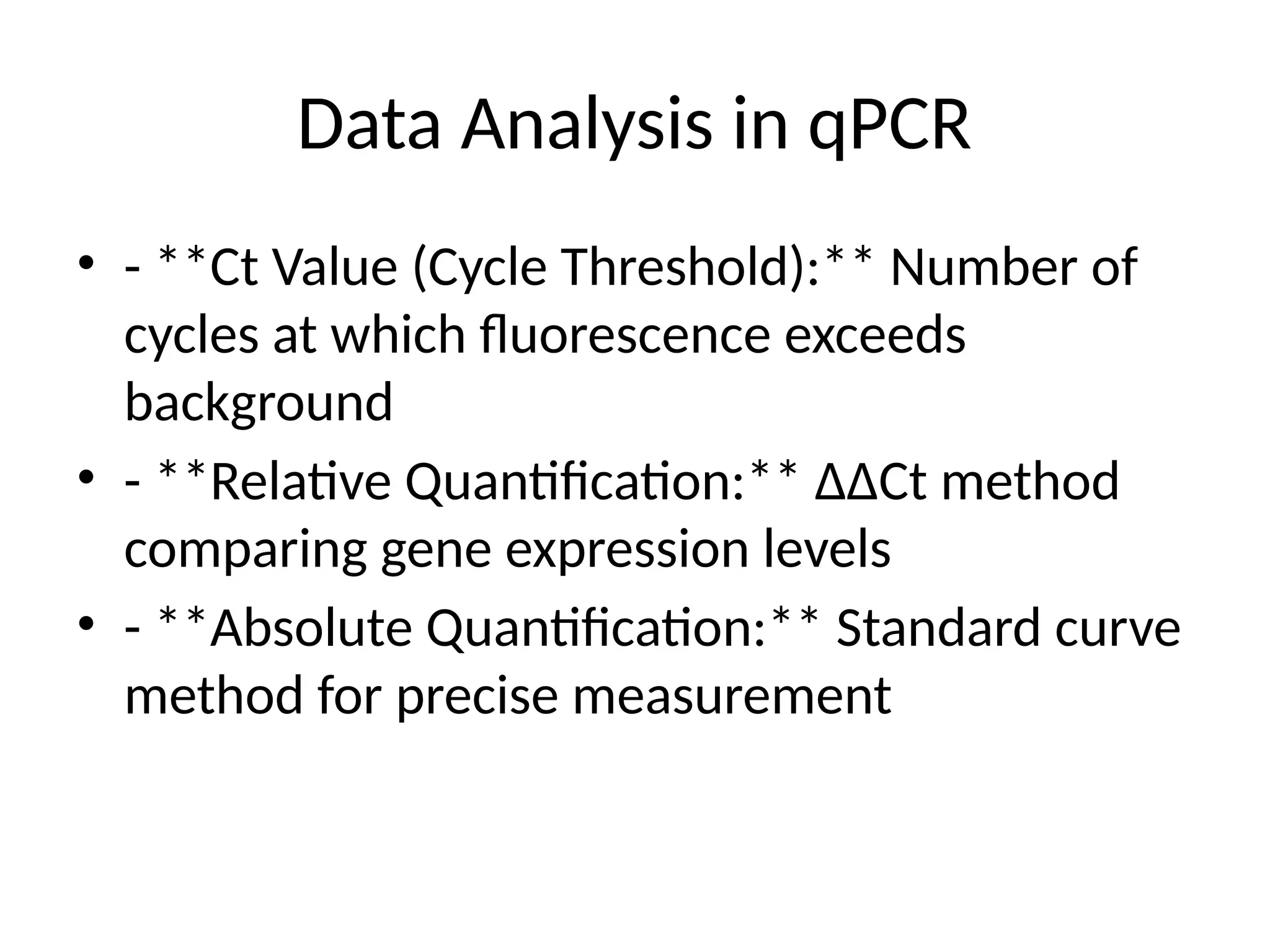 Data Analysis in qPCR

• - **Ct Value (Cycle Threshold):** Number of cycles at which fluorescence exceeds background
• - **Relative Quantification:** ΔΔCt method comparing gene expression levels
• - **Absolute Quantification:** Standard curve method for precise measurement